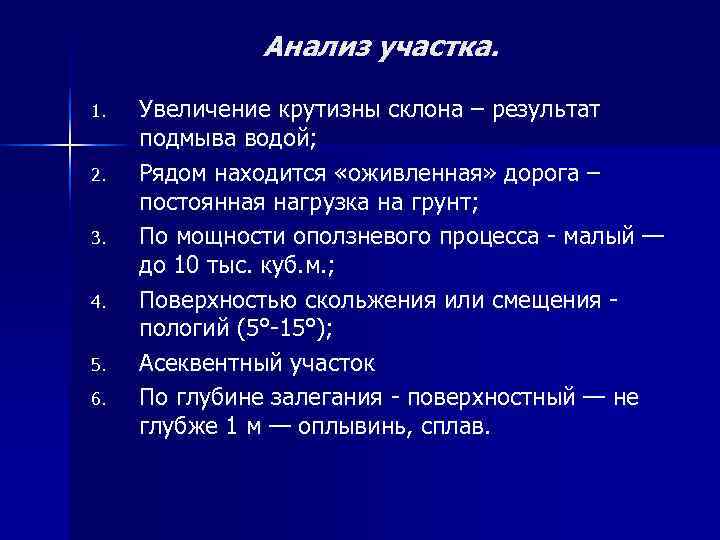 Анализ участка.

1. Увеличение крутизны склона – результат подмыва водой;
2. Рядом находится «оживленная» дорога – постоянная нагрузка на грунт;
3. По мощности оползневого процесса - малый — до 10 тыс. куб.м.;
4. Поверхностью скольжения или смещения - пологий (5°-15°);
5. Асеквентный участок
6. По глубине залегания - поверхностный — не глубже 1 м — оплывинь, сплав.